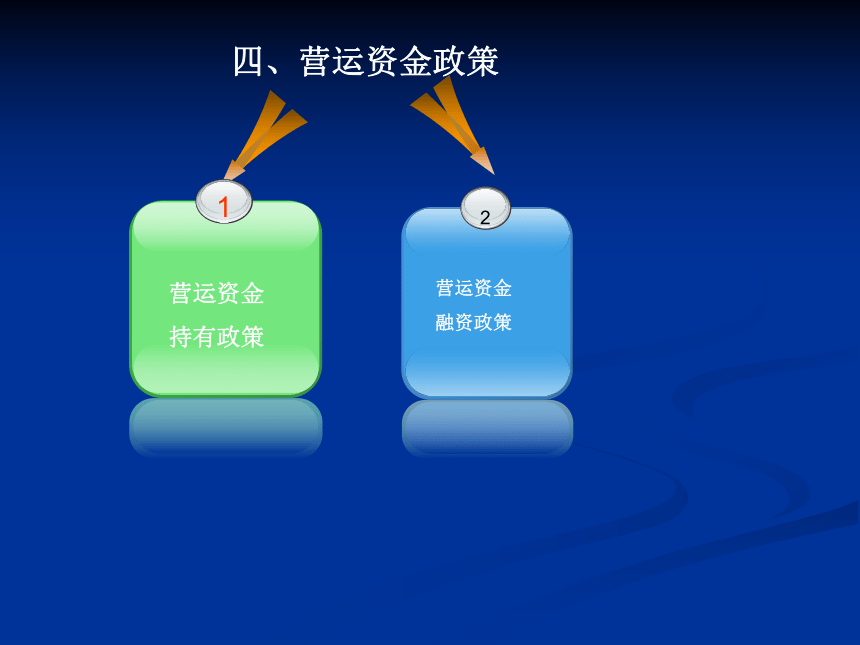 四、营运资金政策

1

营运资金
持有政策

2

营运资金
融资政策